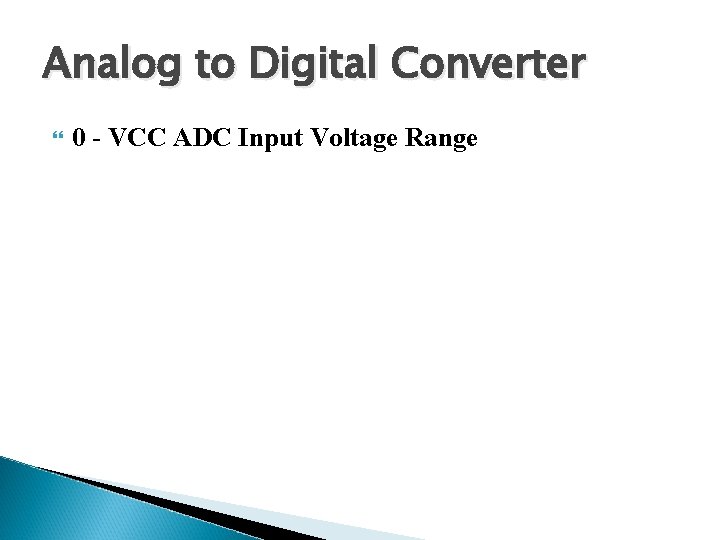 Analog to Digital Converter

0 - VCC ADC Input Voltage Range